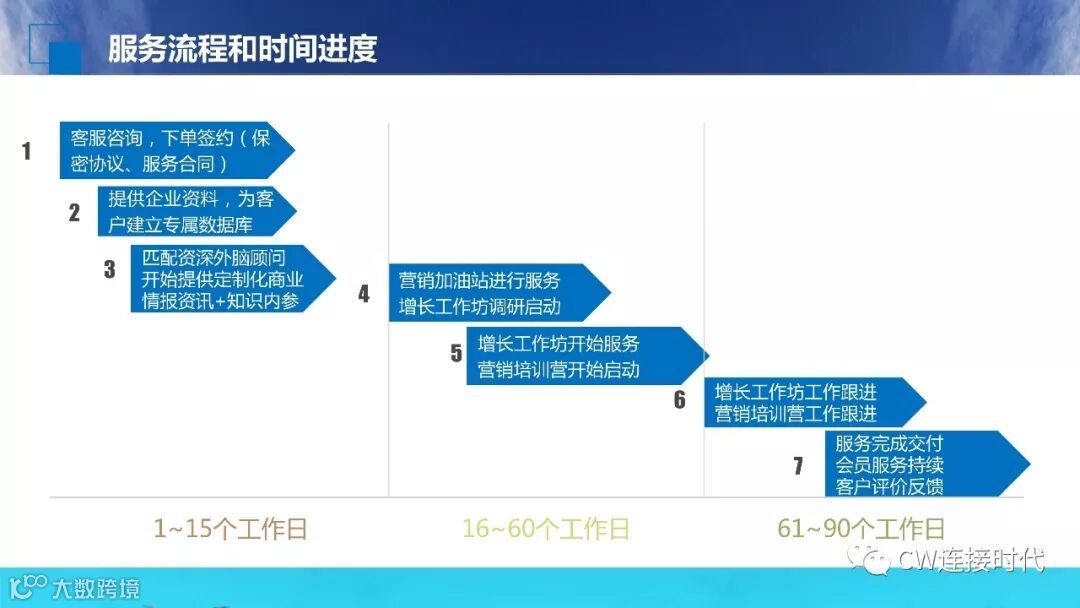 服务流程和时间进度

1 客服咨询，下单签约（保密协议、服务合同）

2 提供企业资料，为客户建立专属数据库

3 匹配资深外脑顾问 开始提供定制化商业情报资讯+知识内参

4 营销加油站进行服务 增长工作坊调研启动

5 增长工作坊开始服务 营销培训营开始启动

6 增长工作坊工作跟进 营销培训营工作跟进

7 服务完成交付 会员服务持续 客户评价反馈

1~15个工作日

16~60个工作日

61~90个工作日

CW连接时代

大数跨境